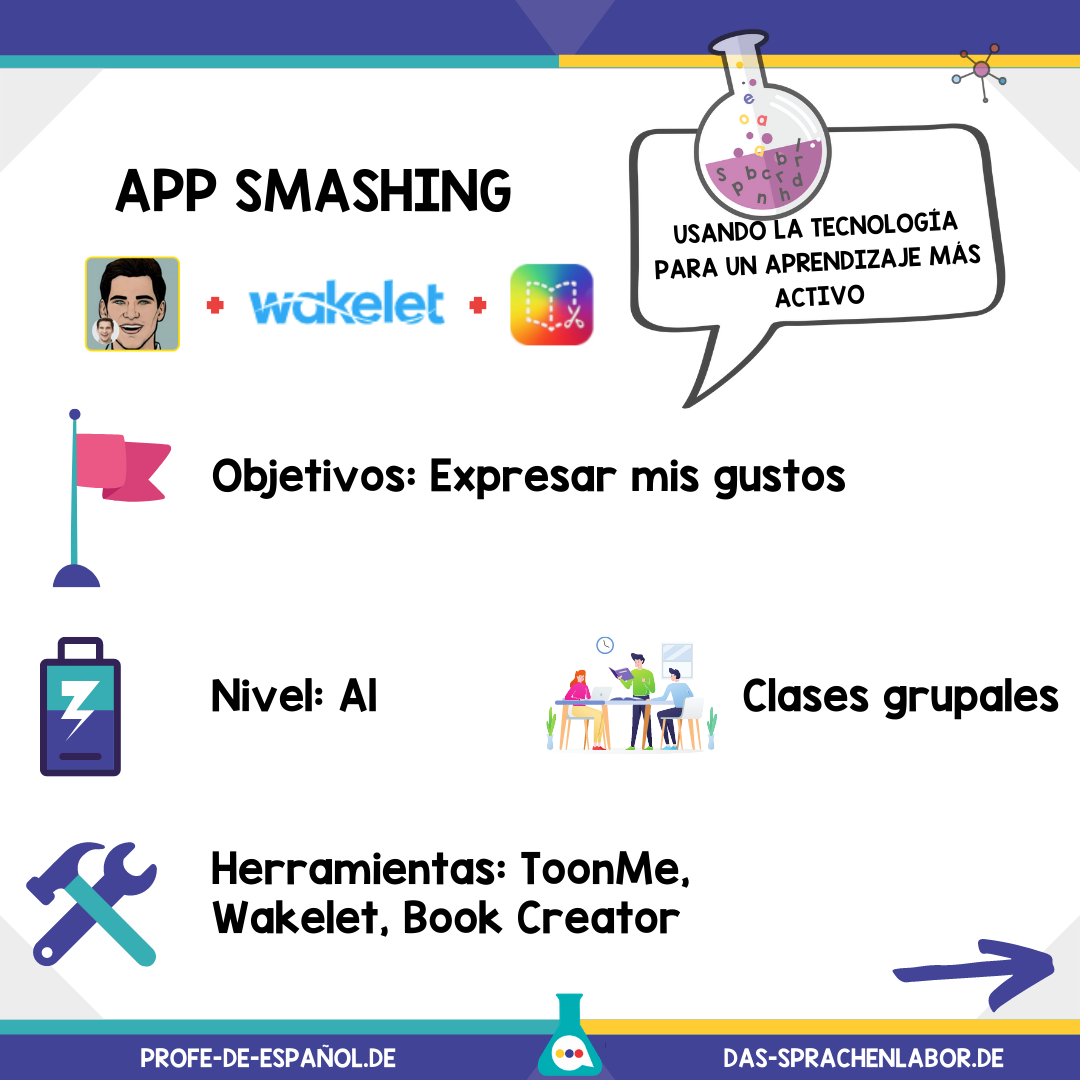 APP SMASHING

wakelet

USANDO LA TECNOLOGÍA PARA UN APRENDIZAJE MÁS ACTIVO

Objetivos: Expresar mis gustos

Nivel: A1

Clases grupales

Herramientas: ToonMe, Wakelet, Book Creator

PROFE-DE-ESPAÑOL.DE

DAS-SPRACHENLABOR.DE